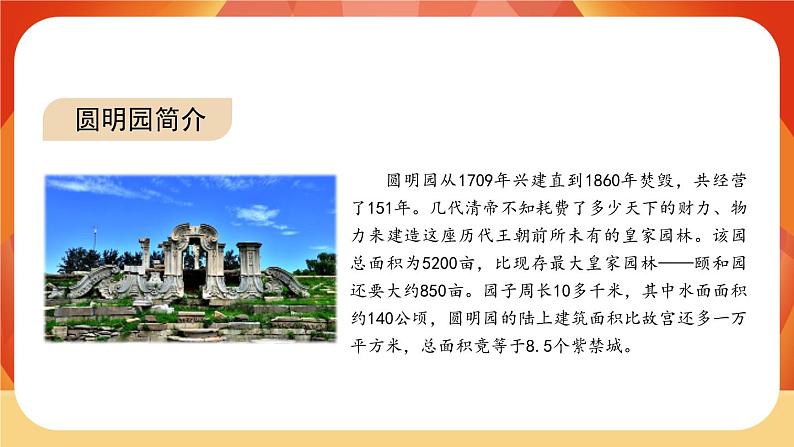 圆明园简介

圆明园从1709年兴建直到1860年焚毁，共经营了151年。几代清帝不知耗费了多少天下的财力、物力来建造这座历代王朝前所未有的皇家园林。该园总面积为5200亩，比现存最大皇家园林——颐和园还要大约850亩。园子周长10多千米，其中水面面积约140公顷，圆明园的陆上建筑面积比故宫还多一万平方米，总面积竟等于8.5个紫禁城。